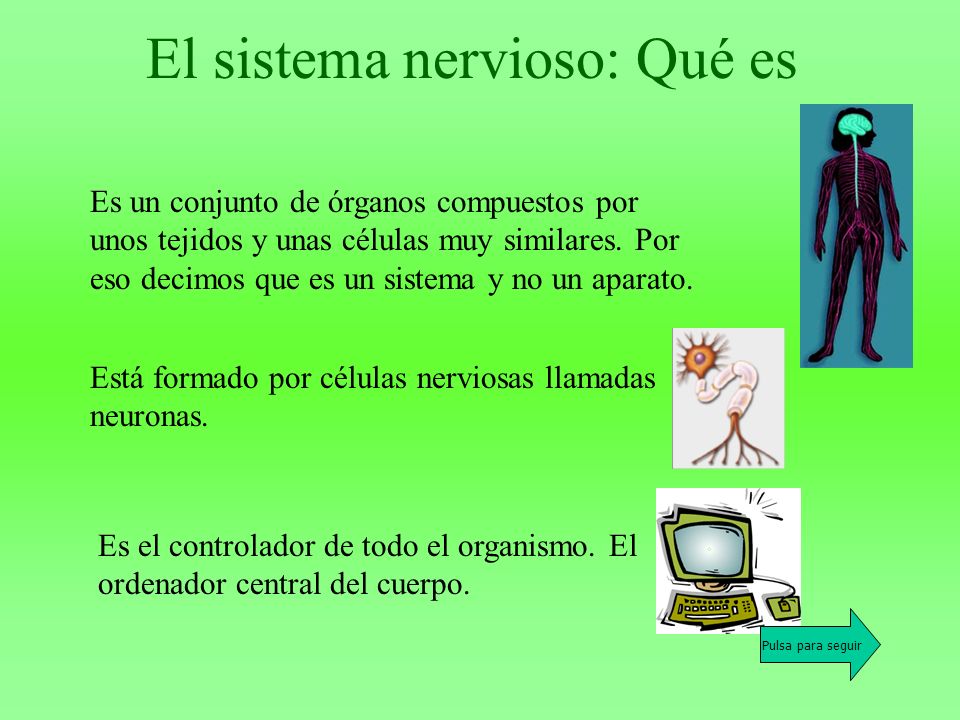 El sistema nervioso: Qué es

Es un conjunto de órganos compuestos por unos tejidos y unas células muy similares. Por eso decimos que es un sistema y no un aparato.

Está formado por células nerviosas llamadas neuronas.

Es el controlador de todo el organismo. El ordenador central del cuerpo.

Pulsa para seguir